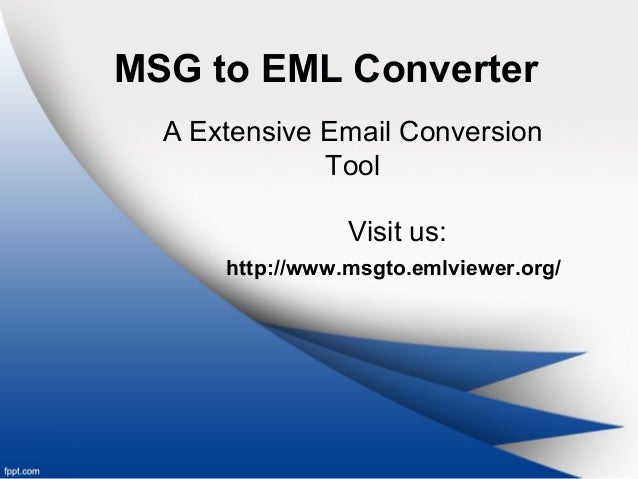 MSG to EML Converter

A Extensive Email Conversion Tool

Visit us:

http://www.msgto.emlviewer.org/

fppt.com